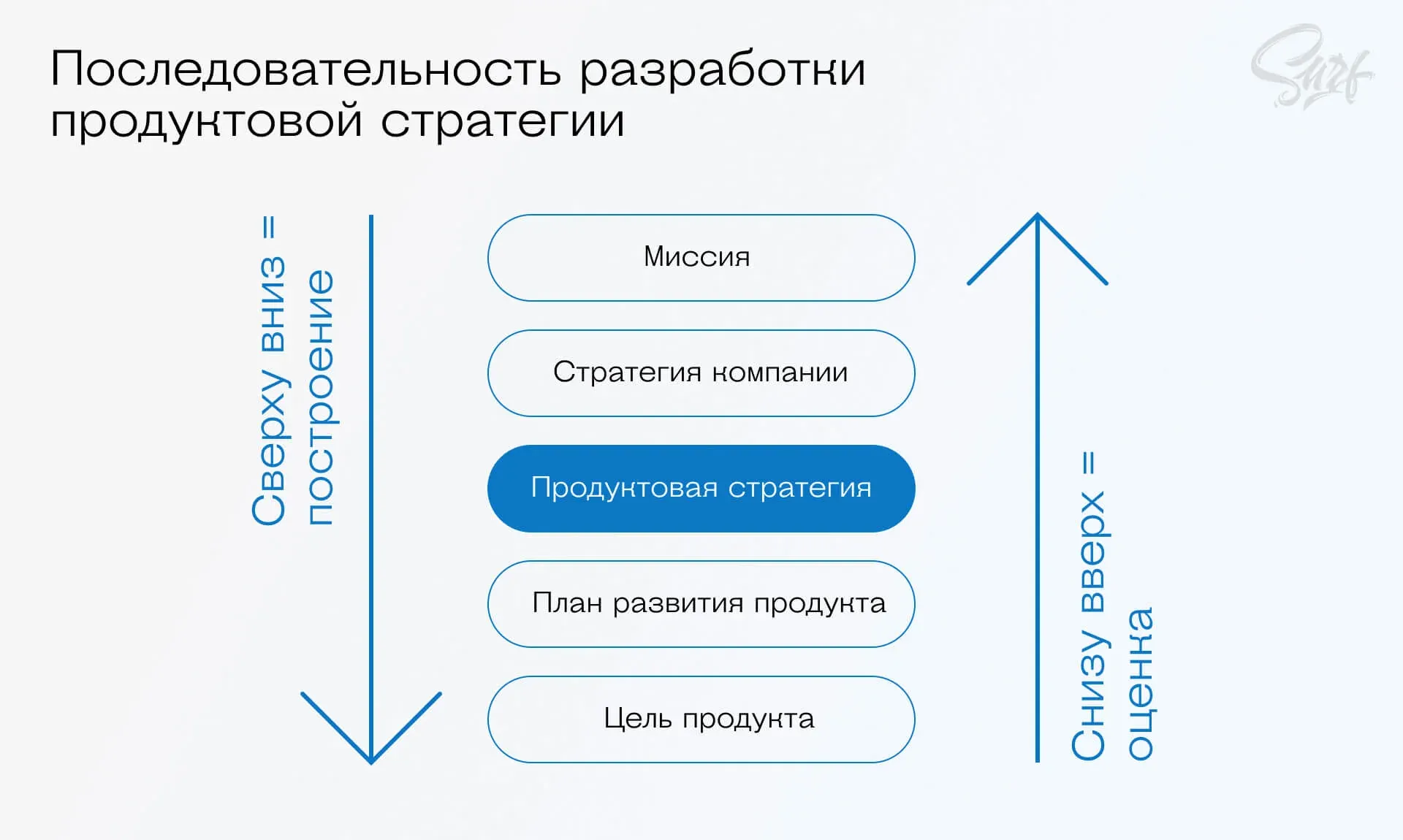 Последовательность разработки продуктовой стратегии

Surf

Сверху вниз = построение

Миссия

Стратегия компании

Продуктовая стратегия

План развития продукта

Цель продукта

Снизу вверх = оценка